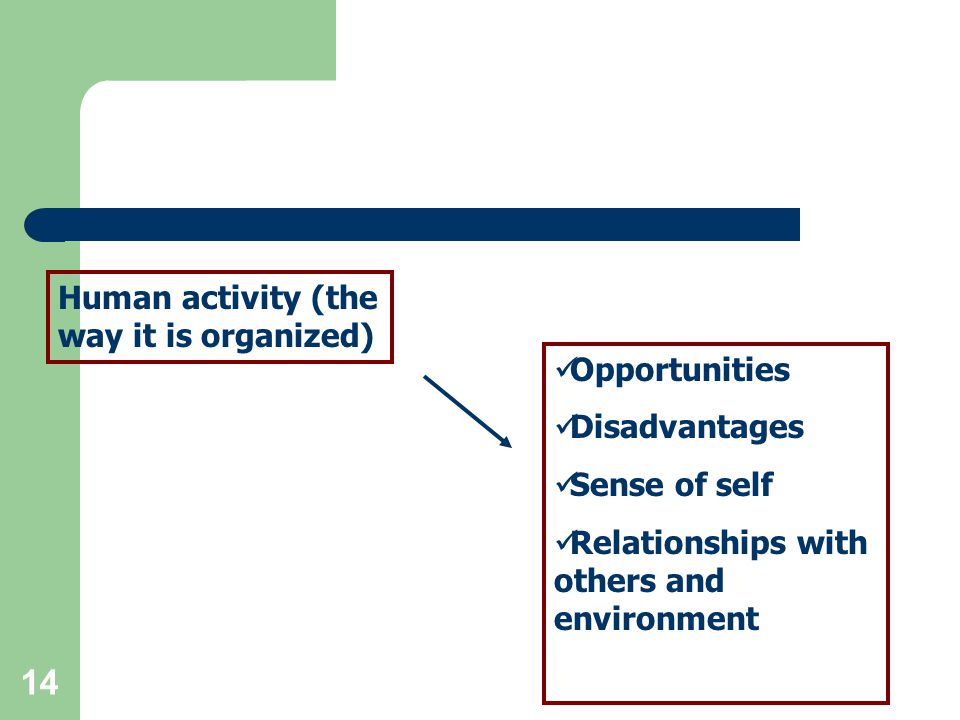 Human activity (the way it is organized)

✓Opportunities

✓Disadvantages

✓Sense of self

✓Relationships with others and environment

14